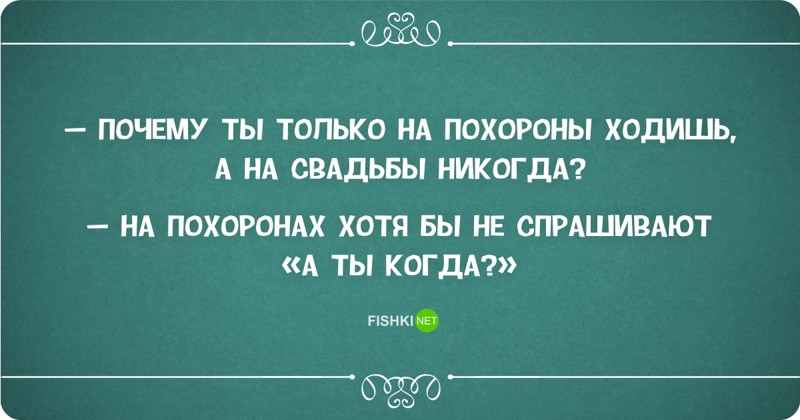 — ПОЧЕМУ ТЫ ТОЛЬКО НА ПОХОРОНЫ ХОДИШЬ, А НА СВАДЬБЫ НИКОГДА?

— НА ПОХОРОНАХ ХОТЯ БЫ НЕ СПРАШИВАЮТ «А ТЫ КОГДА?»

FISHKI NET